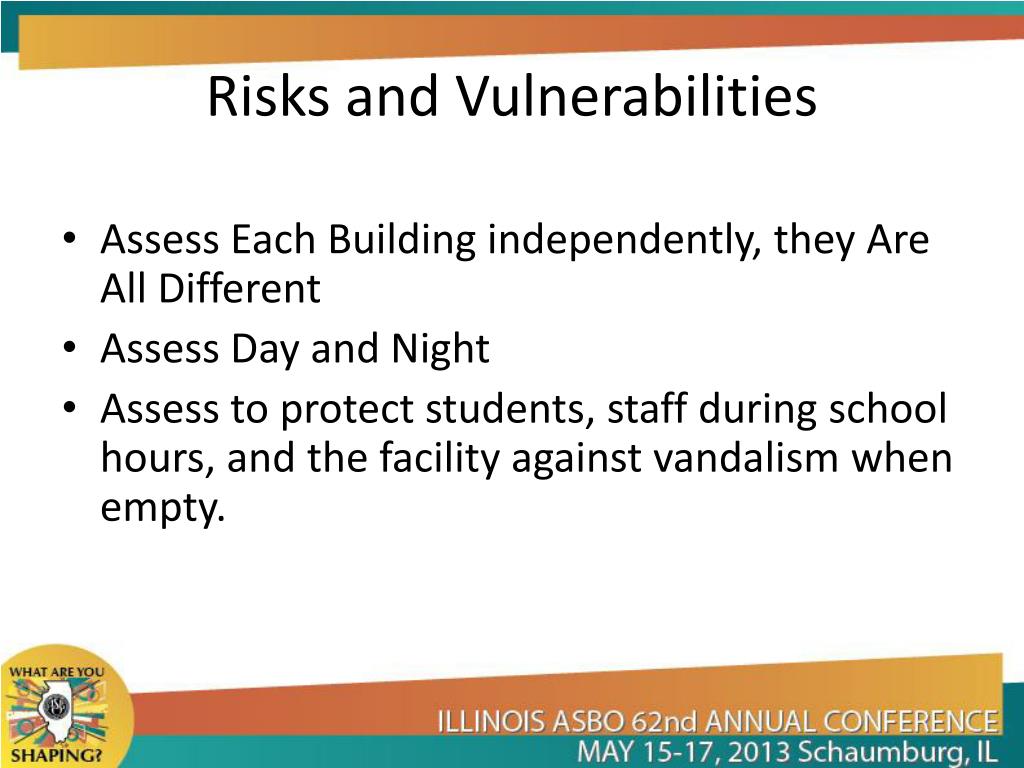 Risks and Vulnerabilities

• Assess Each Building independently, they Are All Different
• Assess Day and Night
• Assess to protect students, staff during school hours, and the facility against vandalism when empty.

WHAT ARE YOU SHAPING?

ILLINOIS ASBO 62nd ANNUAL CONFERENCE
MAY 15-17, 2013 Schaumburg, IL